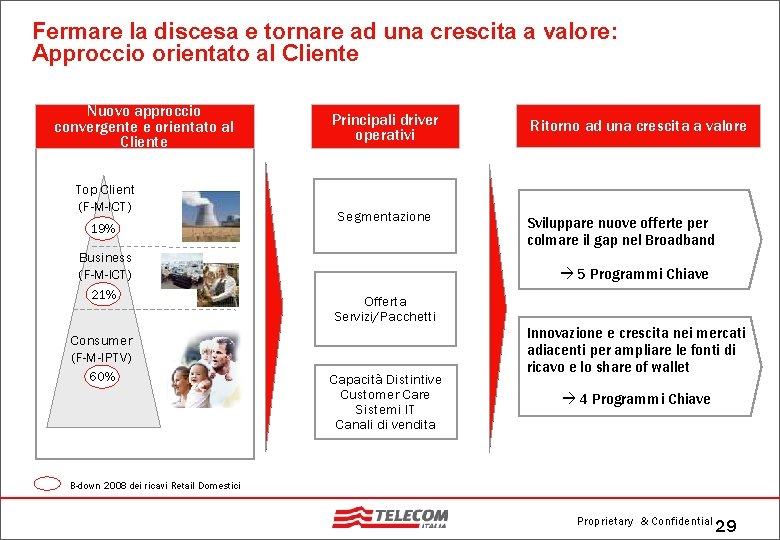 Fermare la discesa e tornare ad una crescita a valore:
Approccio orientato al Cliente

Nuovo approccio convergente e orientato al Cliente

Top Client
(F-M-ICT)
19%

Business
(F-M-ICT)
21%

Consumer
(F-M-IPTV)
60%

Principali driver operativi

Segmentazione

Offerta
Servizi/Pacchetti

Capacità Distintive
Customer Care
Sistemi IT
Canali di vendita

Ritorno ad una crescita a valore

Sviluppare nuove offerte per colmare il gap nel Broadband

→ 5 Programmi Chiave

Innovazione e crescita nei mercati adiacenti per ampliare le fonti di ricavo e lo share of wallet

→ 4 Programmi Chiave

B-down 2008 dei ricavi Retail Domestici

TELECOM ITALIA

Proprietary & Confidential 29